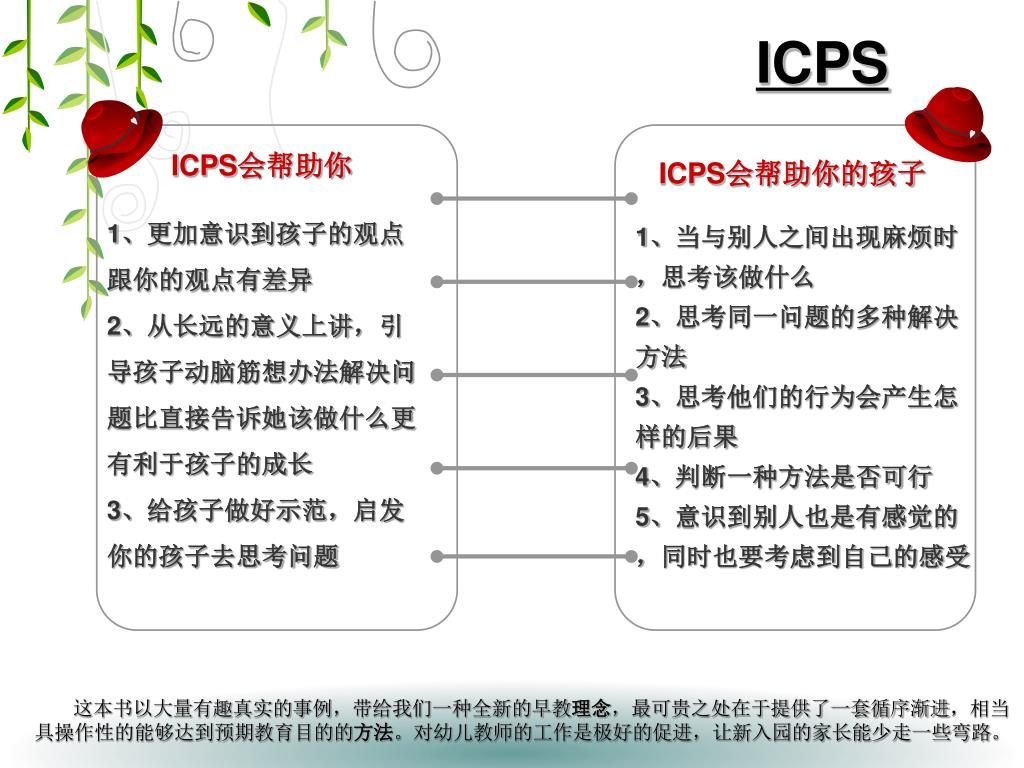 ICPS

ICPS会帮助你

1、更加意识到孩子的观点跟你的观点有差异
2、从长远的意义上讲，引导孩子动脑筋想办法解决问题比直接告诉她该做什么更有利于孩子的成长
3、给孩子做好示范，启发你的孩子去思考问题

ICPS会帮助你的孩子

1、当与别人之间出现麻烦时，思考该做什么
2、思考同一问题的多种解决方法
3、思考他们的行为会产生怎样的后果
4、判断一种方法是否可行
5、意识到别人也是有感觉的，同时也要考虑到自己的感受

这本书以大量有趣真实的事例，带给我们一种全新的早教理念，最可贵之处在于提供了一套循序渐进，相当具操作性的能够达到预期教育目的的方法。对幼儿教师的工作是极好的促进，让新入园的家长能少走一些弯路。